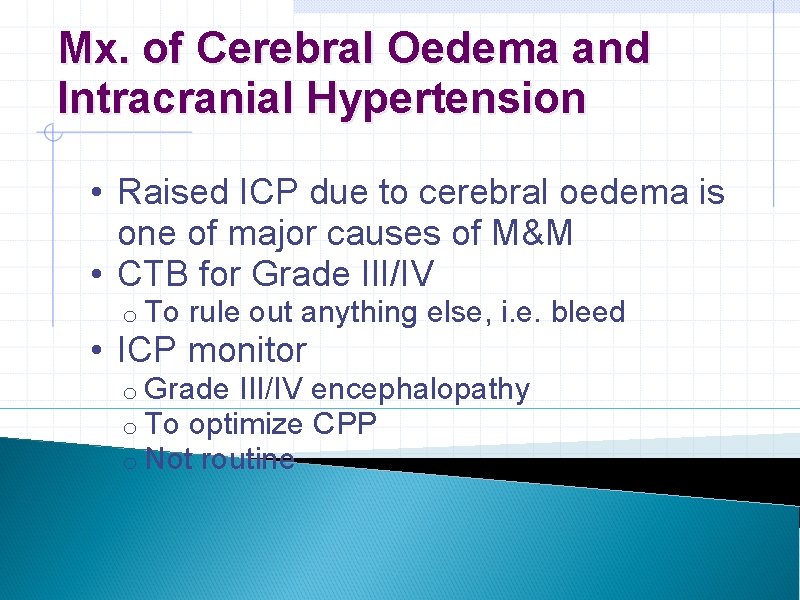 Mx. of Cerebral Oedema and Intracranial Hypertension

• Raised ICP due to cerebral oedema is one of major causes of M&M
• CTB for Grade III/IV
  o To rule out anything else, i.e. bleed
• ICP monitor
  o Grade III/IV encephalopathy
  o To optimize CPP
  o Not routine